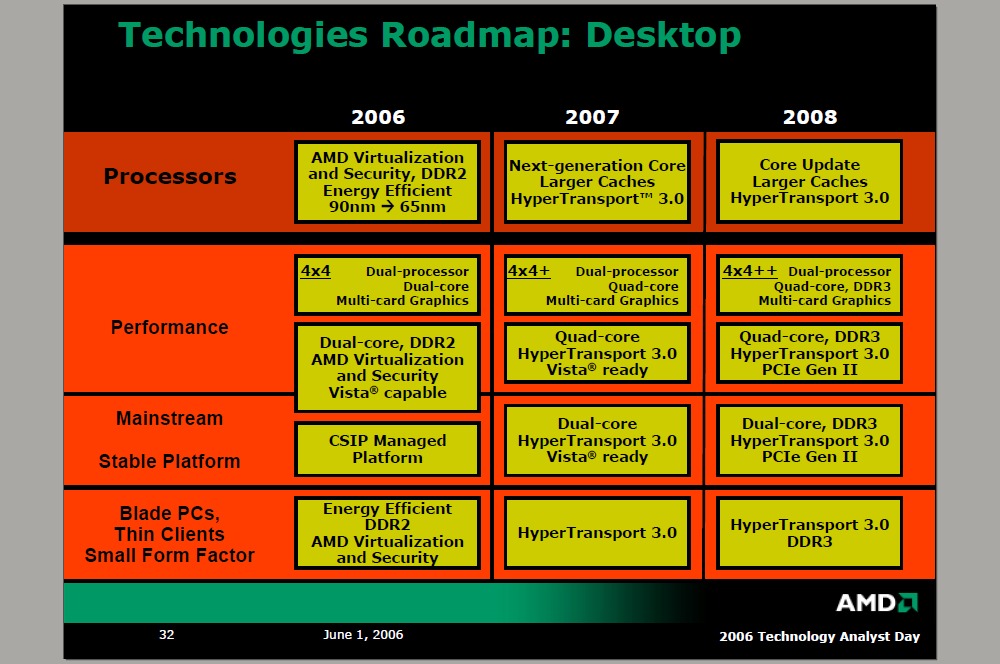 Technologies Roadmap: Desktop

| | 2006 | 2007 | 2008 |
|---|---|---|---|
| Processors | AMD Virtualization and Security, DDR2 Energy Efficient 90nm → 65nm | Next-generation Core Larger Caches HyperTransport™ 3.0 | Core Update Larger Caches HyperTransport 3.0 |
| Performance | 4x4 Dual-processor Dual-core Multi-card Graphics | 4x4+ Dual-processor Quad-core Multi-card Graphics | 4x4++ Dual-processor Quad-core, DDR3 Multi-card Graphics |
| | Dual-core, DDR2 AMD Virtualization and Security Vista® capable | Quad-core HyperTransport 3.0 Vista® ready | Quad-core, DDR3 HyperTransport 3.0 PCIe Gen II |
| Mainstream Stable Platform | CSIP Managed Platform | Dual-core HyperTransport 3.0 Vista® ready | Dual-core, DDR3 HyperTransport 3.0 PCIe Gen II |
| Blade PCs, Thin Clients Small Form Factor | Energy Efficient DDR2 AMD Virtualization and Security | HyperTransport 3.0 | HyperTransport 3.0 DDR3 |

AMD

32 June 1, 2006 2006 Technology Analyst Day